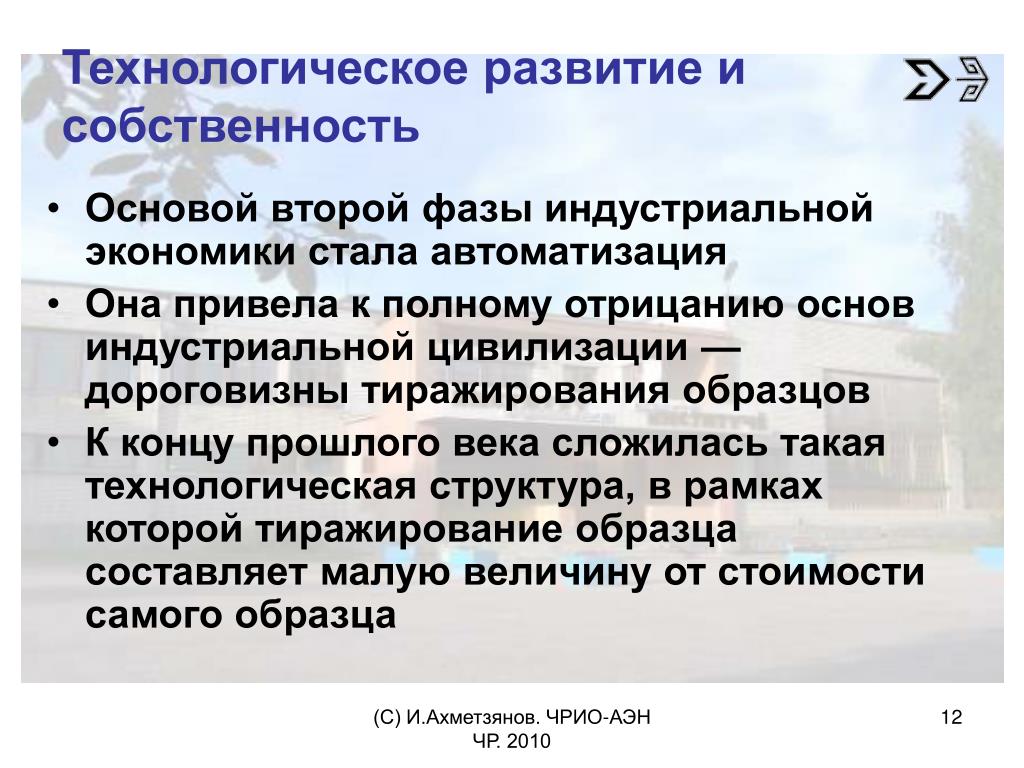 Технологическое развитие и собственность

• Основой второй фазы индустриальной экономики стала автоматизация
• Она привела к полному отрицанию основ индустриальной цивилизации — дороговизны тиражирования образцов
• К концу прошлого века сложилась такая технологическая структура, в рамках которой тиражирование образца составляет малую величину от стоимости самого образца

(С) И.Ахметзянов. ЧРИО-АЭН ЧР. 2010

12